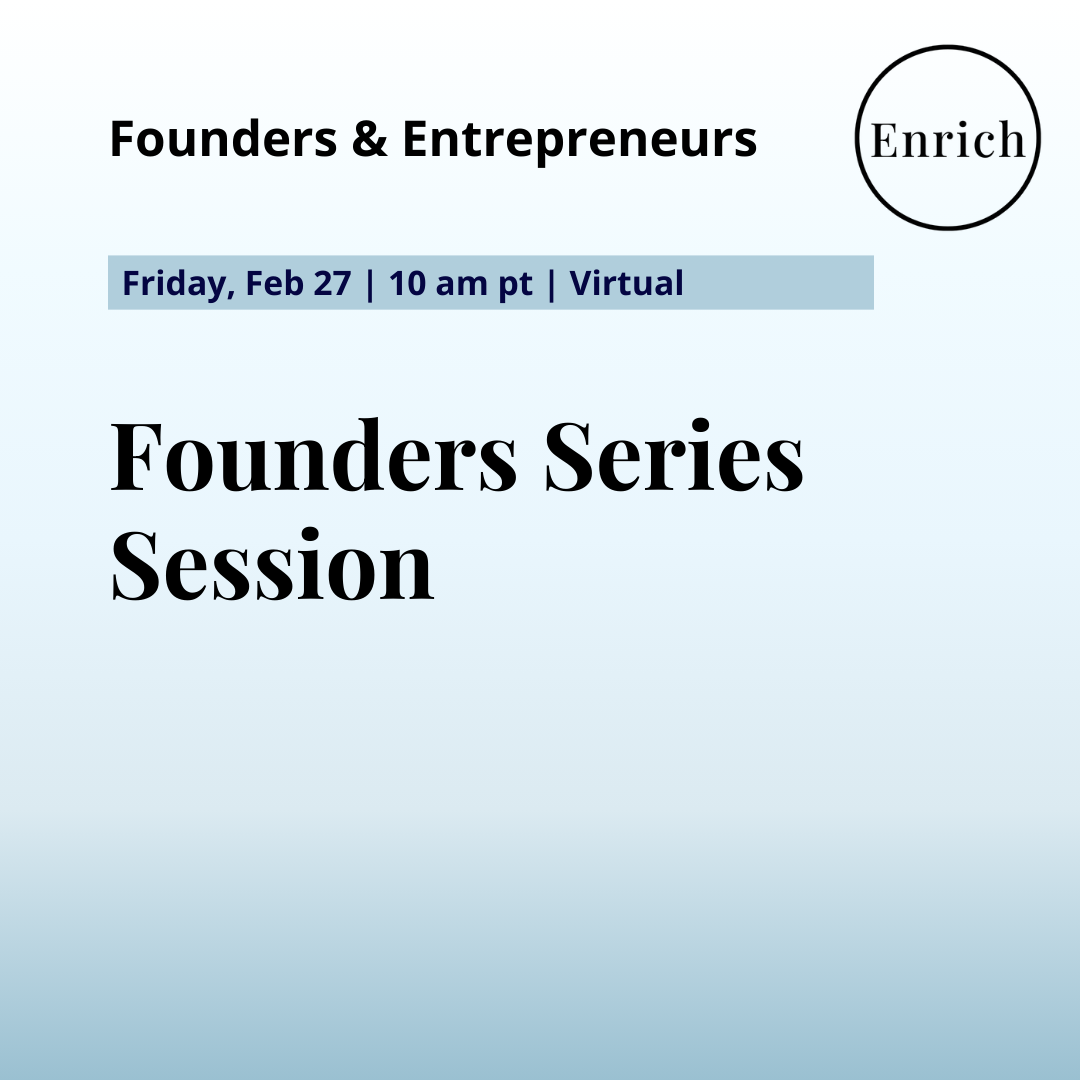 Founders & Entrepreneurs

Enrich

Friday, Feb 27 | 10 am pt | Virtual

Founders Series Session